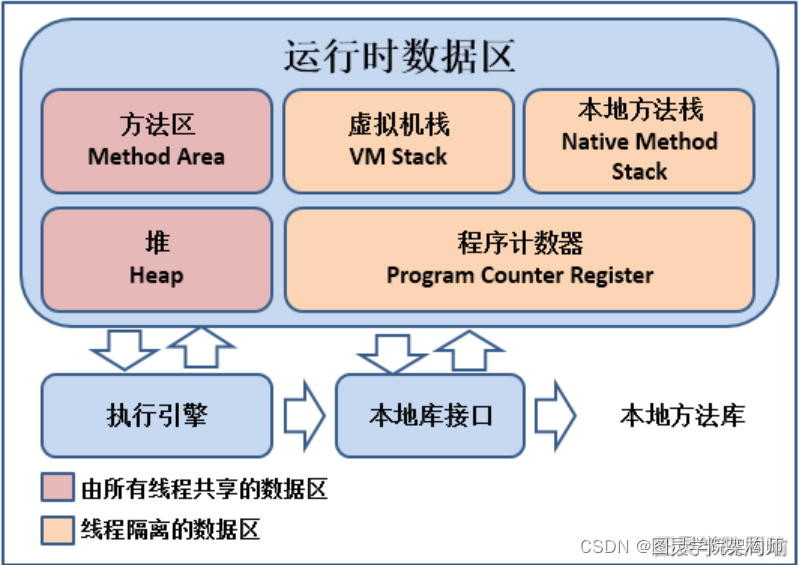 运行时数据区

方法区
Method Area

虚拟机栈
VM Stack

本地方法栈
Native Method Stack

堆
Heap

程序计数器
Program Counter Register

执行引擎

本地库接口

本地方法库

由所有线程共享的数据区

线程隔离的数据区

CSDN @图灵学院架构师